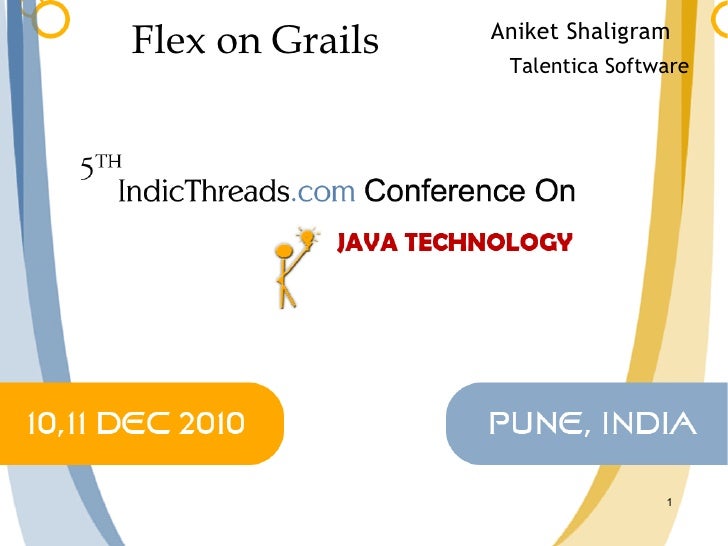 Flex on Grails

Aniket Shaligram
Talentica Software

5TH
IndicThreads.com Conference On

JAVA TECHNOLOGY

10,11 DEC 2010

PUNE, INDIA

1